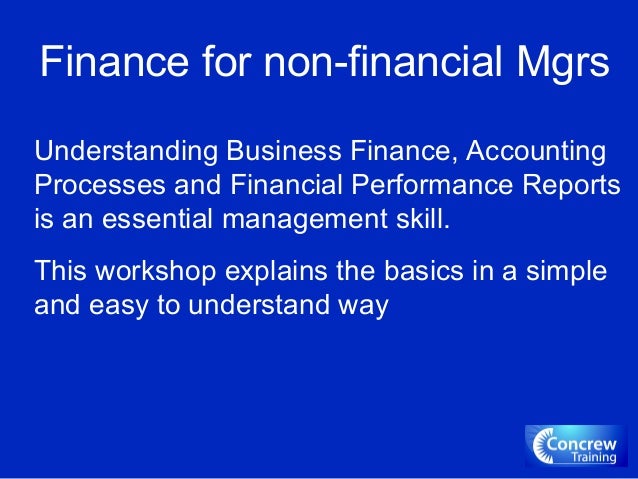 Finance for non-financial Mgrs

Understanding Business Finance, Accounting Processes and Financial Performance Reports is an essential management skill.

This workshop explains the basics in a simple and easy to understand way

Concrew Training